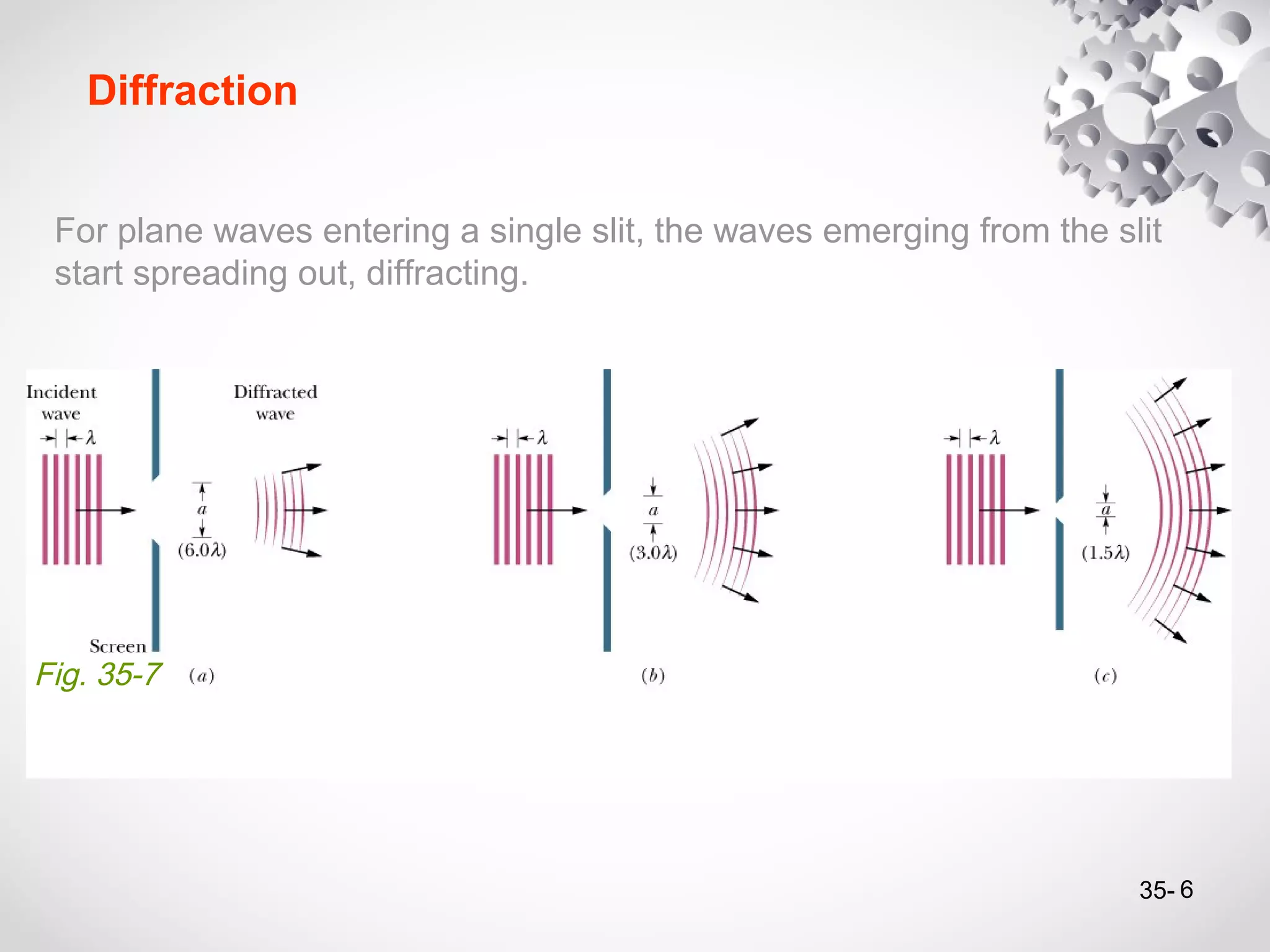 Diffraction

For plane waves entering a single slit, the waves emerging from the slit start spreading out, diffracting.

Incident wave

$\lambda$

Diffracted wave

$a$

$(6.0\lambda)$

Screen

Fig. 35-7

$(a)$

$\lambda$

$a$

$(3.0\lambda)$

$(b)$

$\lambda$

$a$

$(1.5\lambda)$

$(c)$

35- 6